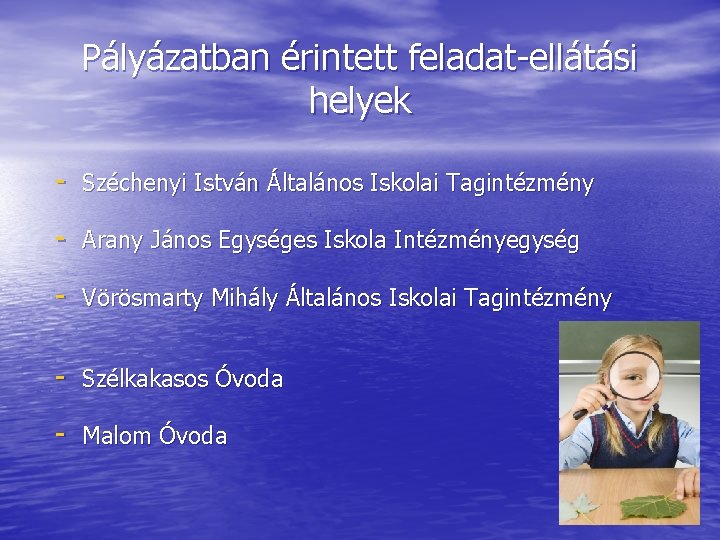 Pályázatban érintett feladat-ellátási helyek

- Széchenyi István Általános Iskolai Tagintézmény

- Arany János Egységes Iskola Intézményegység

- Vörösmarty Mihály Általános Iskolai Tagintézmény

- Szélkakasos Óvoda

- Malom Óvoda